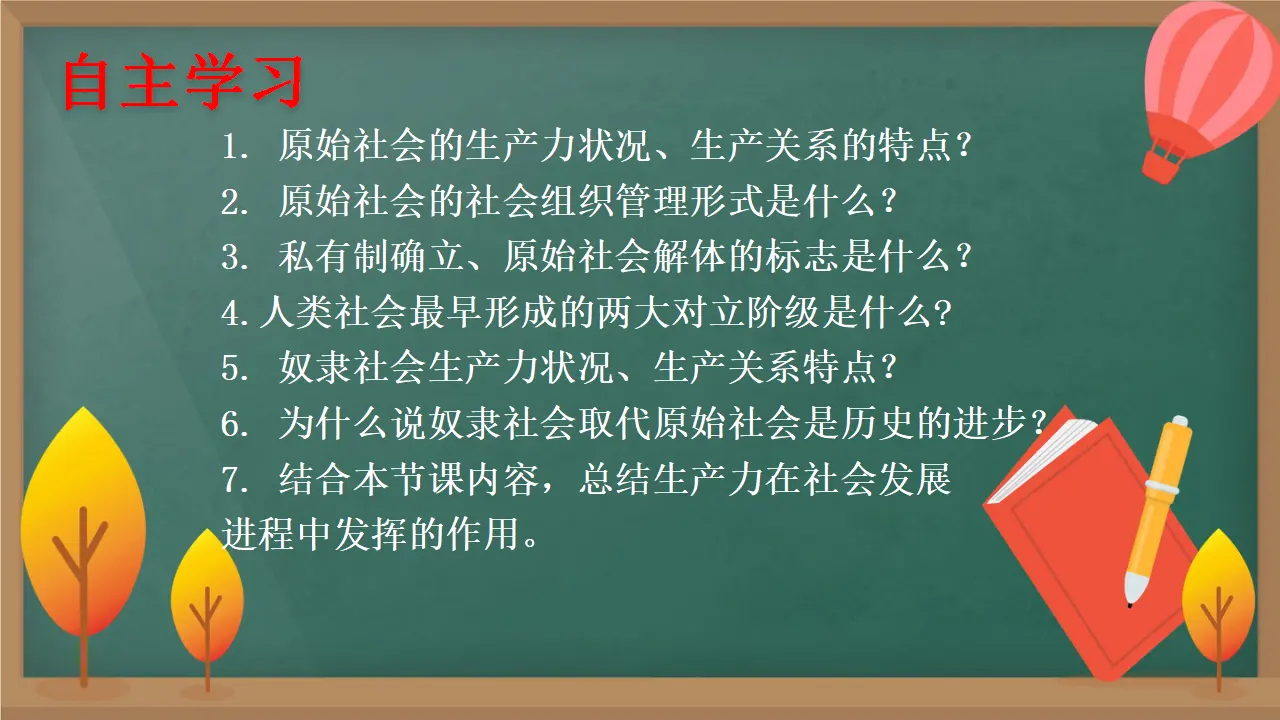 自主学习

1. 原始社会的生产力状况、生产关系的特点?

2. 原始社会的社会组织管理形式是什么？

3. 私有制确立、原始社会解体的标志是什么？

4.人类社会最早形成的两大对立阶级是什么?

5. 奴隶社会生产力状况、生产关系特点？

6. 为什么说奴隶社会取代原始社会是历史的进步？

7. 结合本节课内容，总结生产力在社会发展进程中发挥的作用。